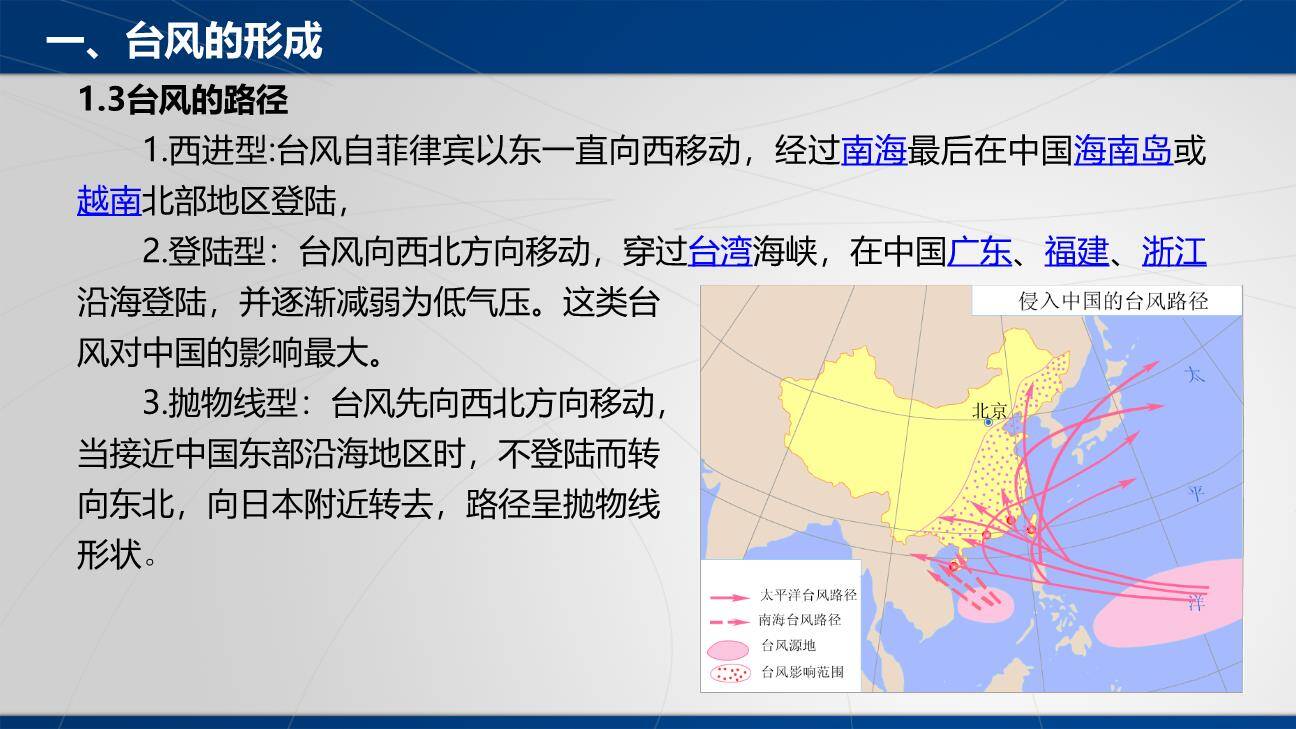 一、台风的形成

1.3台风的路径

1.西进型:台风自菲律宾以东一直向西移动，经过南海最后在中国海南岛或越南北部地区登陆，

2.登陆型：台风向西北方向移动，穿过台湾海峡，在中国广东、福建、浙江沿海登陆，并逐渐减弱为低气压。这类台风对中国的影响最大。

3.抛物线型：台风先向西北方向移动，当接近中国东部沿海地区时，不登陆而转向东北，向日本附近转去，路径呈抛物线形状。

侵入中国的台风路径

北京

太

平

洋

太平洋台风路径

南海台风路径

台风源地

台风影响范围